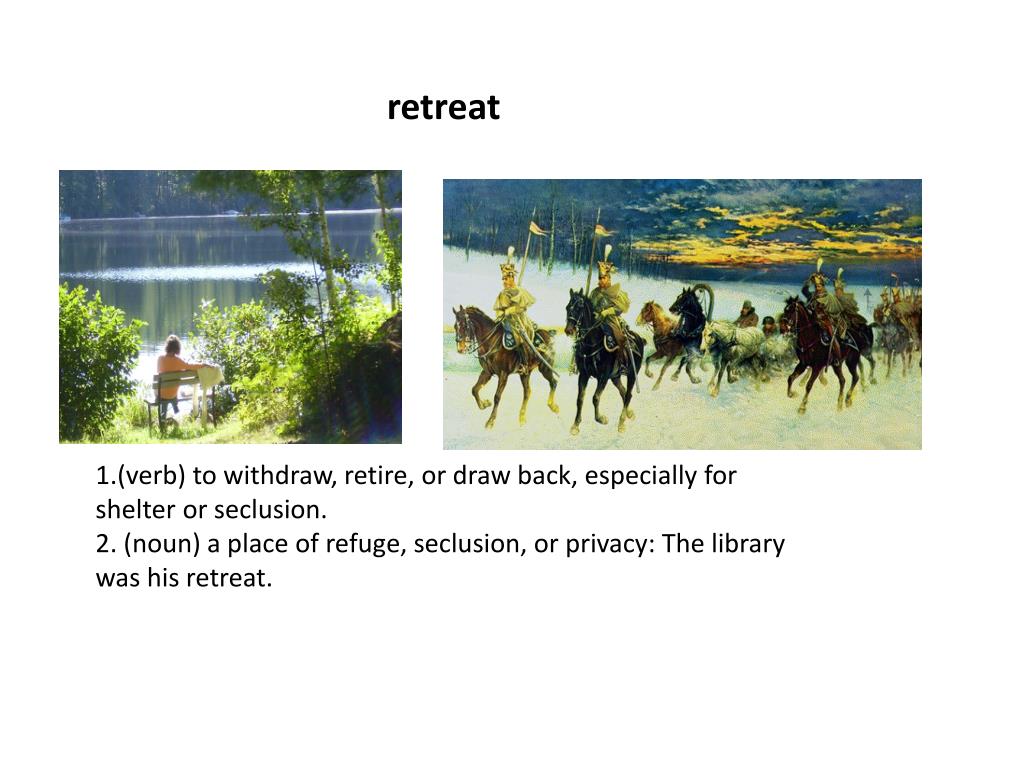 retreat

1.(verb) to withdraw, retire, or draw back, especially for shelter or seclusion.
2. (noun) a place of refuge, seclusion, or privacy: The library was his retreat.